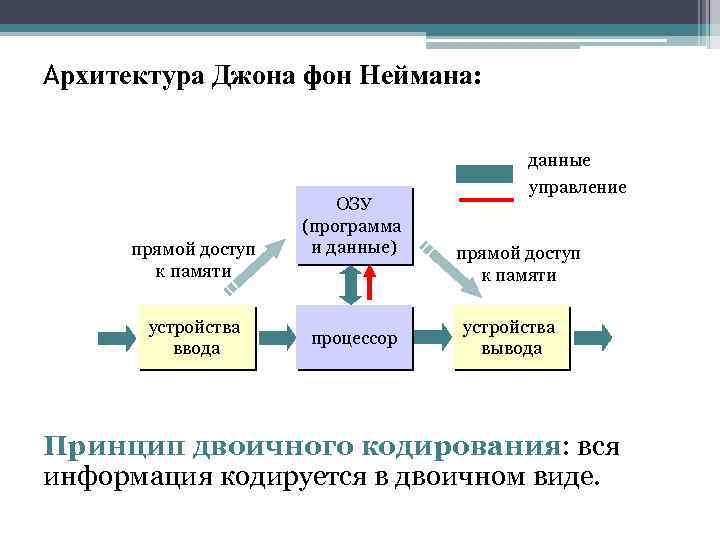 Архитектура Джона фон Неймана:

данные

управление

ОЗУ (программа и данные)

прямой доступ к памяти

прямой доступ к памяти

устройства ввода

процессор

устройства вывода

Принцип двоичного кодирования: вся информация кодируется в двоичном виде.